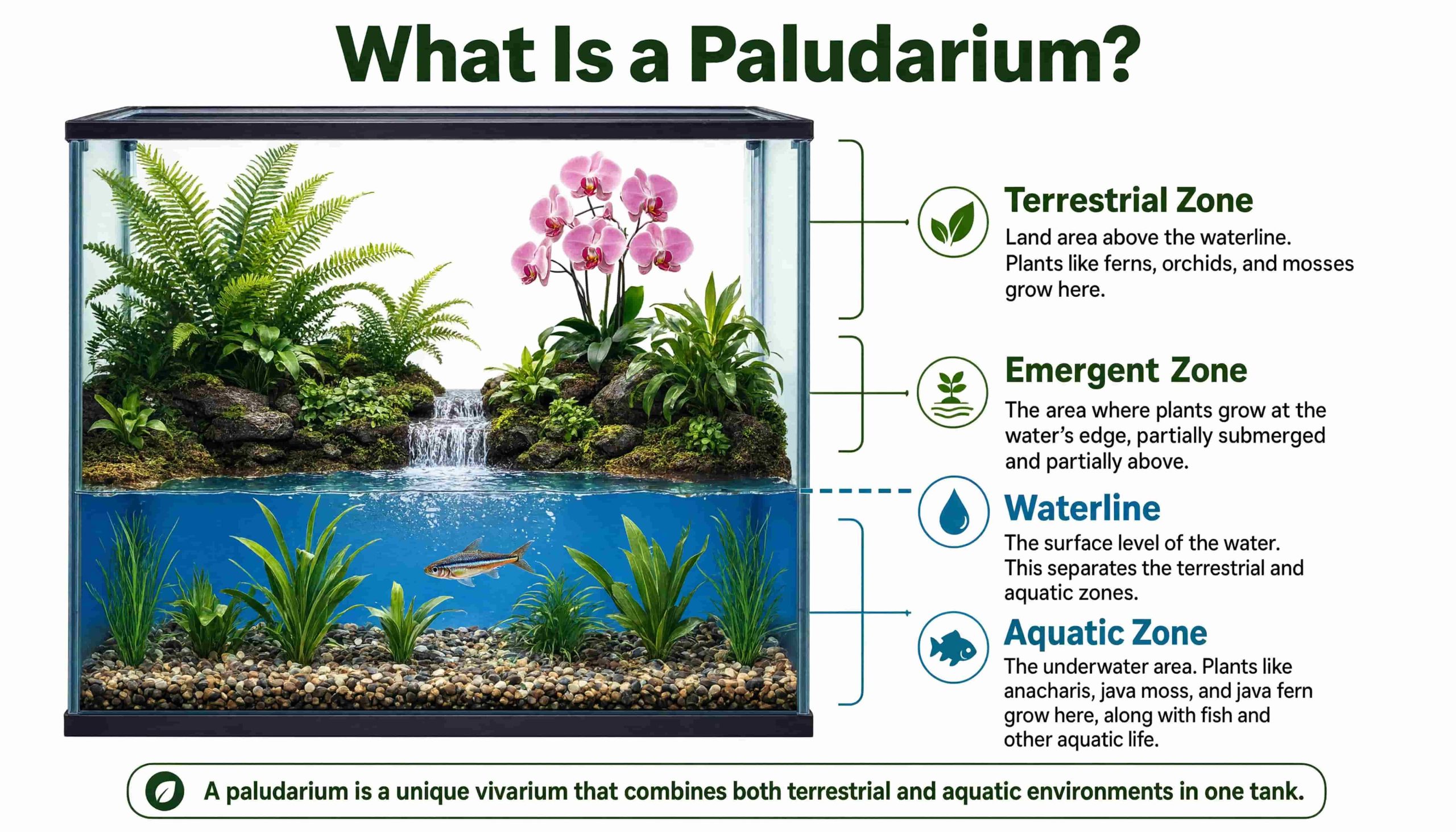 What Is a Paludarium?

Terrestrial Zone
Land area above the waterline. Plants like ferns, orchids, and mosses grow here.

Emergent Zone
The area where plants grow at the water's edge, partially submerged and partially above.

Waterline
The surface level of the water. This separates the terrestrial and aquatic zones.

Aquatic Zone
The underwater area. Plants like anacharis, java moss, and java fern grow here, along with fish and other aquatic life.

A paludarium is a unique vivarium that combines both terrestrial and aquatic environments in one tank.